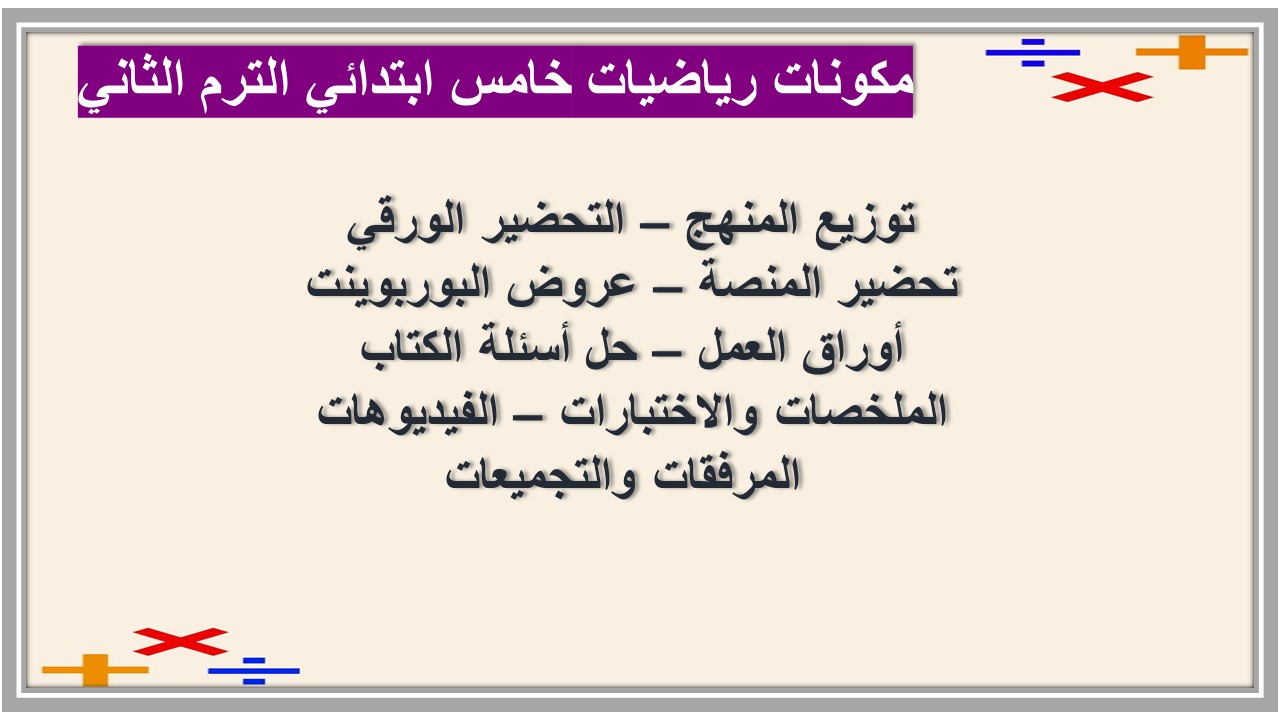 مكونات رياضيات خامس ابتدائي الترم الثاني

توزيع المنهج – التحضير الورقي
تحضير المنصة – عروض البوربوينت
أوراق العمل – حل أسئلة الكتاب
الملخصات والاختبارات – الفيديوهات
المرفقات والتجميعات